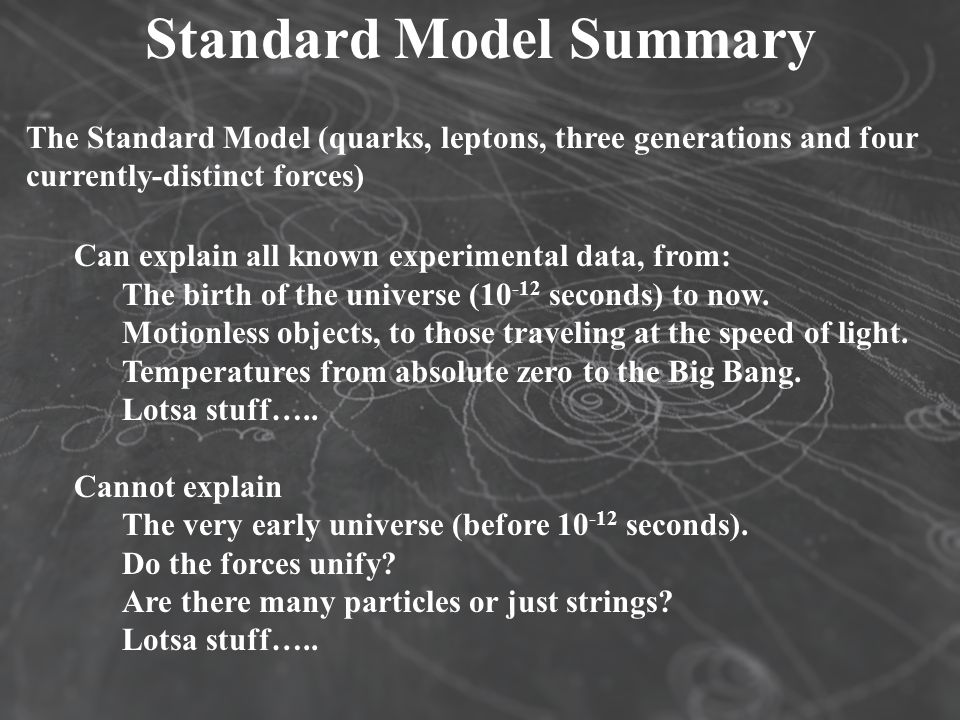 Standard Model Summary

The Standard Model (quarks, leptons, three generations and four currently-distinct forces)

Can explain all known experimental data, from:
The birth of the universe ($10^{-12}$ seconds) to now.
Motionless objects, to those traveling at the speed of light.
Temperatures from absolute zero to the Big Bang.
Lotsa stuff…..

Cannot explain
The very early universe (before $10^{-12}$ seconds).
Do the forces unify?
Are there many particles or just strings?
Lotsa stuff…..